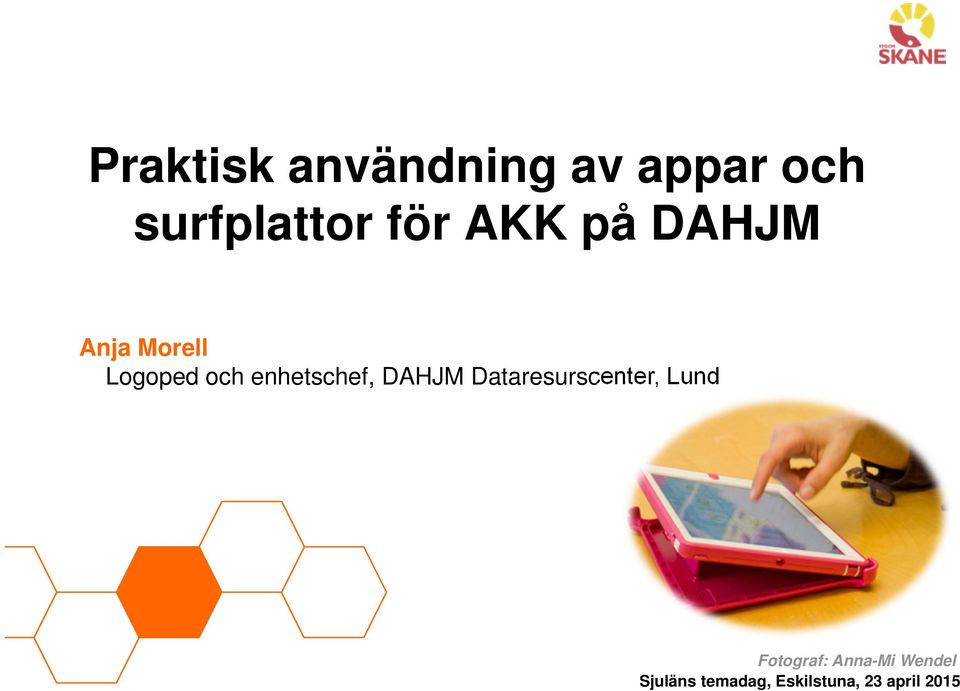 REGION
SKÅNE

Praktisk användning av appar och surfplattor för AKK på DAHJM

Anja Morell
Logoped och enhetschef, DAHJM Dataresurscenter, Lund

Fotograf: Anna-Mi Wendel
Sjuläns temadag, Eskilstuna, 23 april 2015